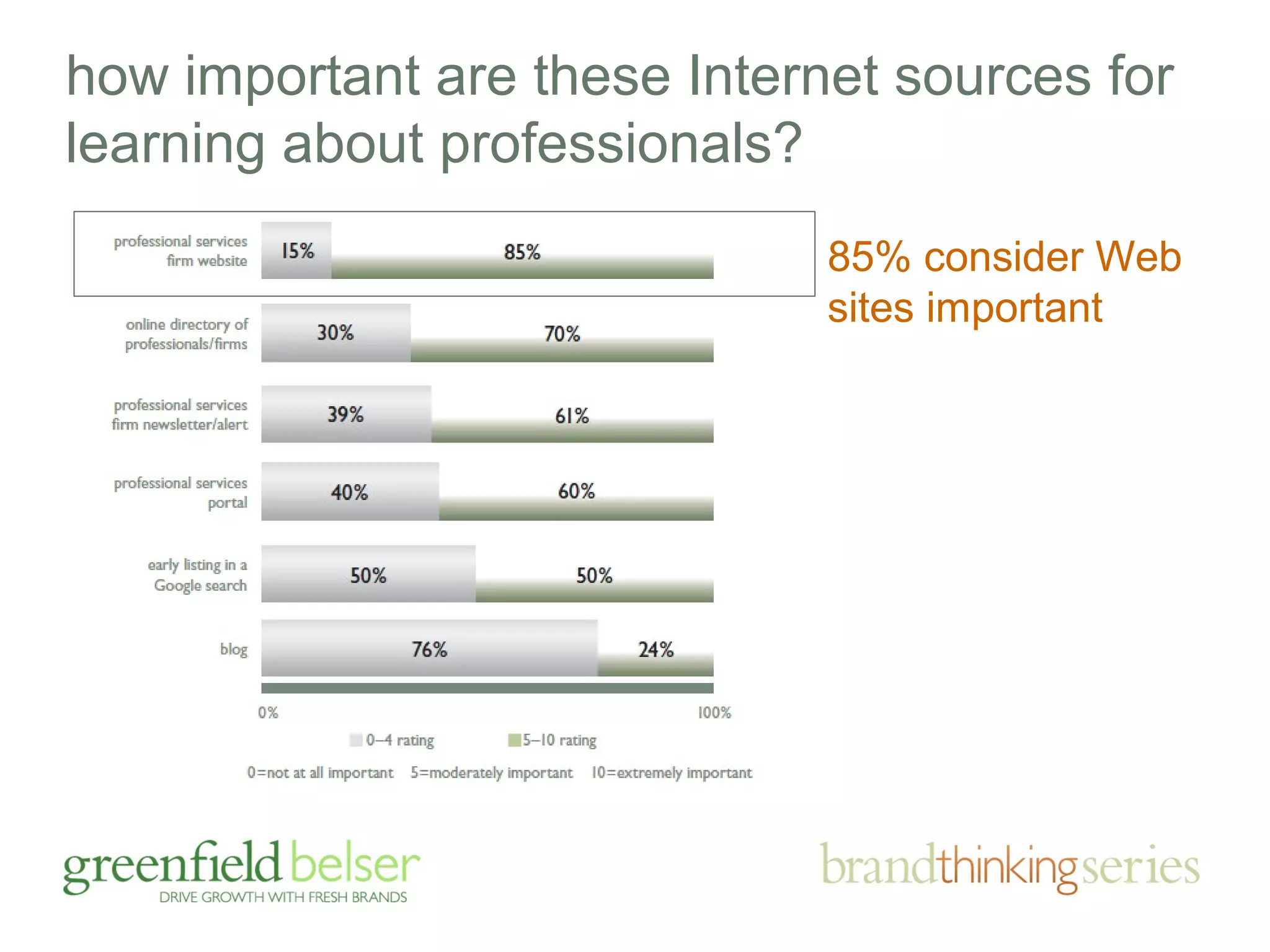 how important are these Internet sources for learning about professionals?

professional services firm website 15% 85%

online directory of professionals/firms 30% 70%

professional services firm newsletter/alert 39% 61%

professional services portal 40% 60%

early listing in a Google search 50% 50%

blog 76% 24%

0% 100%

0–4 rating 5–10 rating

0=not at all important 5=moderately important 10=extremely important

85% consider Web sites important

greenfield belser
DRIVE GROWTH WITH FRESH BRANDS

brandthinkingseries